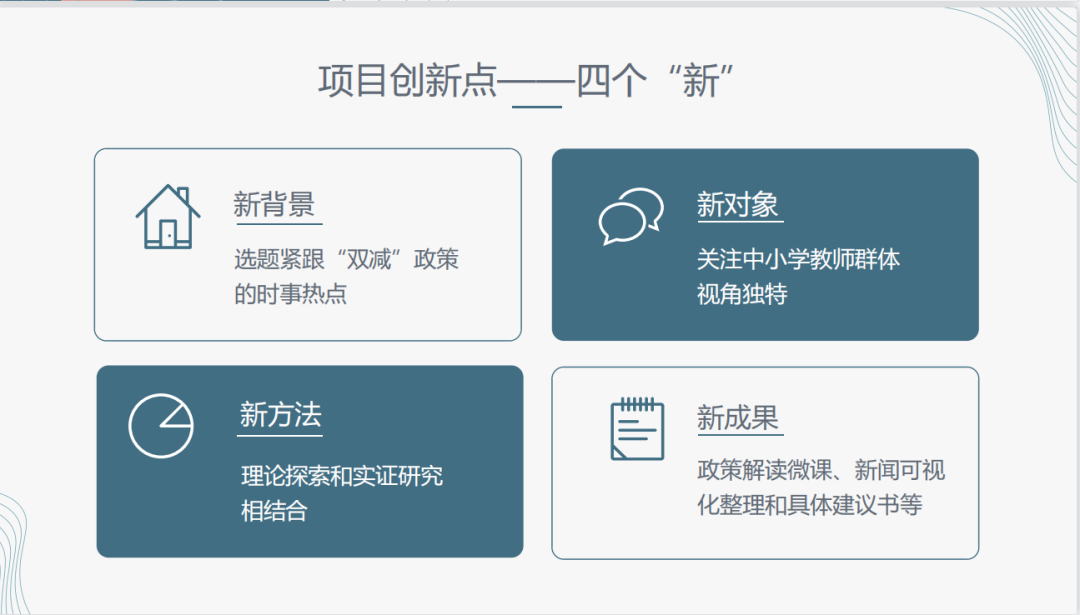 项目创新点——四个“新”

新背景

选题紧跟“双减”政策的时事热点

新对象

关注中小学教师群体视角独特

新方法

理论探索和实证研究相结合

新成果

政策解读微课、新闻可视化整理和具体建议书等